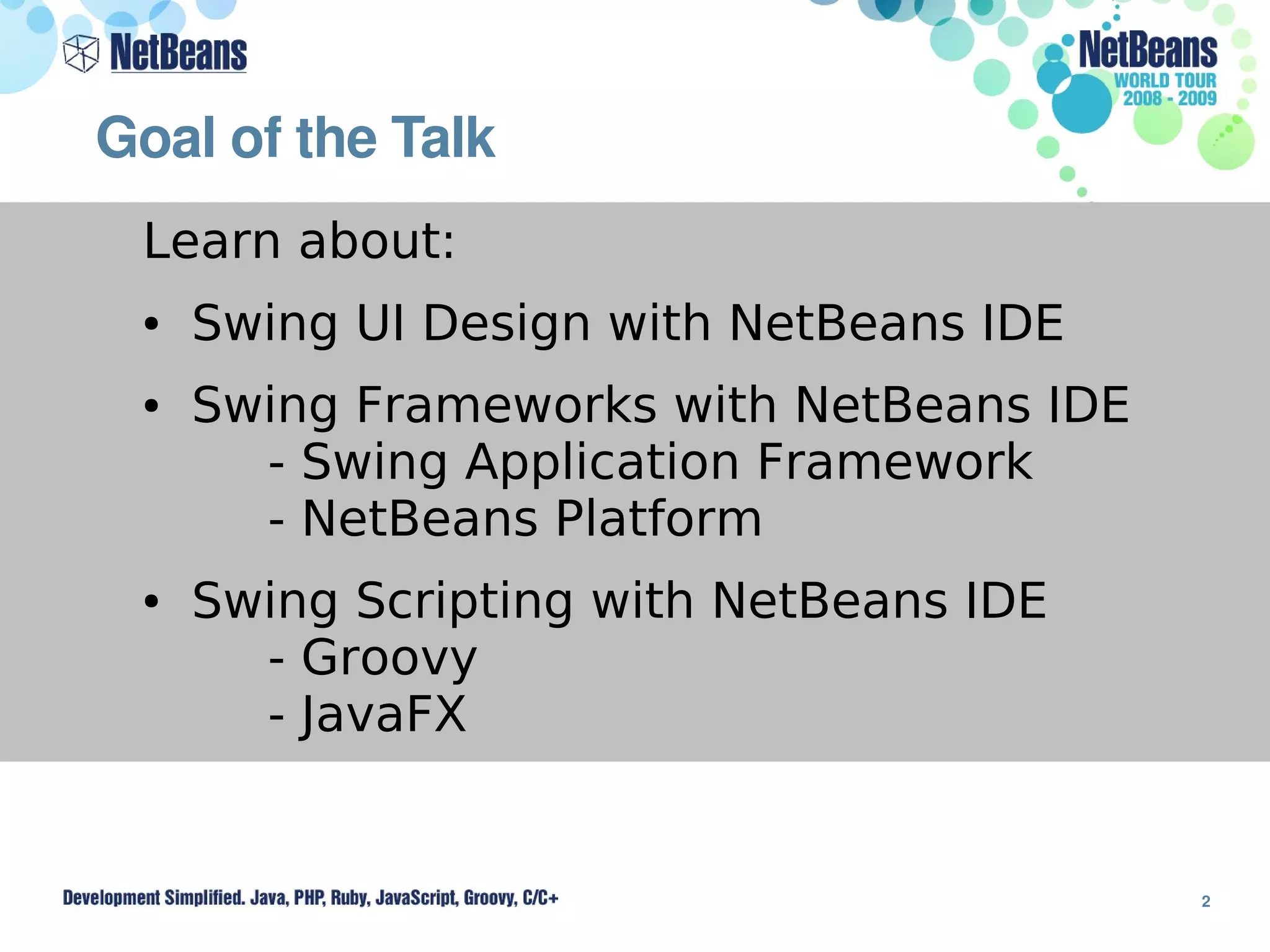 NetBeans

NetBeans
WORLD TOUR
2008 - 2009

Goal of the Talk

Learn about:

• Swing UI Design with NetBeans IDE

• Swing Frameworks with NetBeans IDE
- Swing Application Framework
- NetBeans Platform

• Swing Scripting with NetBeans IDE
- Groovy
- JavaFX

Development Simplified. Java, PHP, Ruby, JavaScript, Groovy, C/C+

2